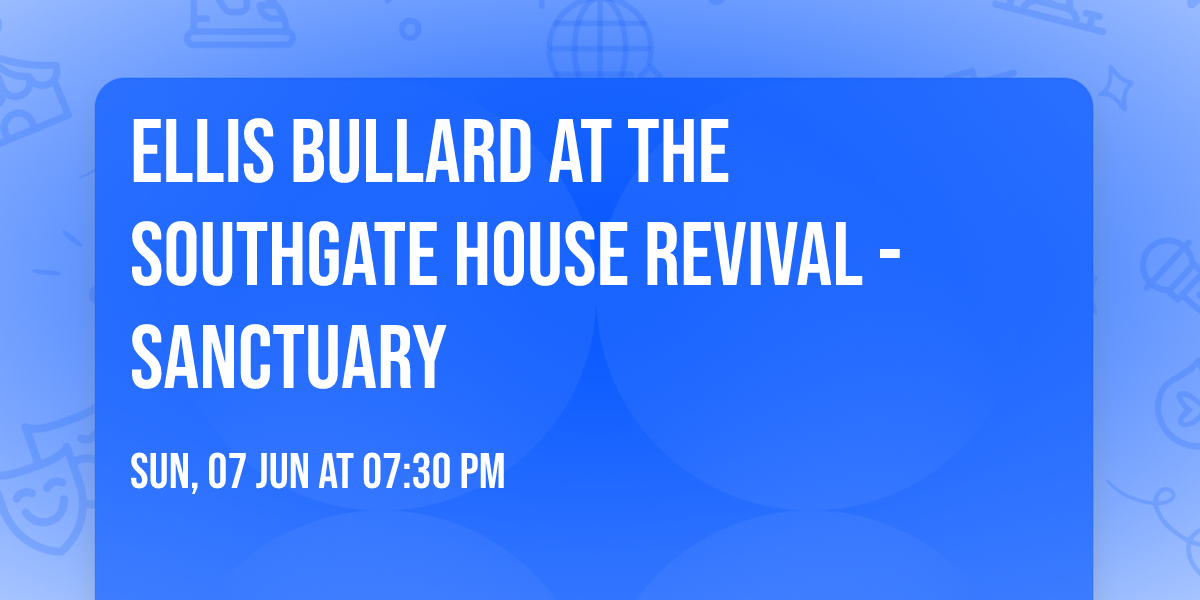 ELLIS BULLARD AT THE SOUTHGATE HOUSE REVIVAL - SANCTUARY

SUN, 07 JUN AT 07:30 PM